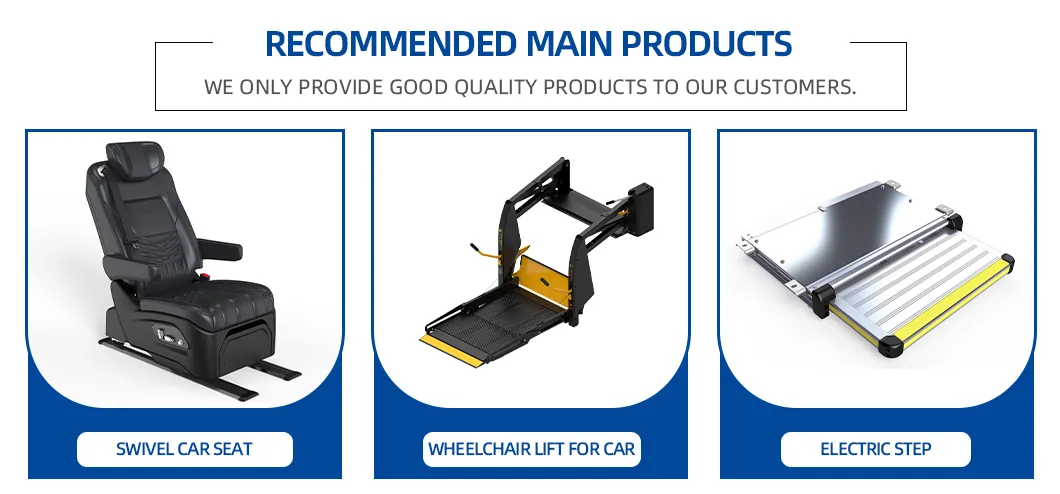 RECOMMENDED MAIN PRODUCTS

WE ONLY PROVIDE GOOD QUALITY PRODUCTS TO OUR CUSTOMERS.

SWIVEL CAR SEAT

WHEELCHAIR LIFT FOR CAR

ELECTRIC STEP